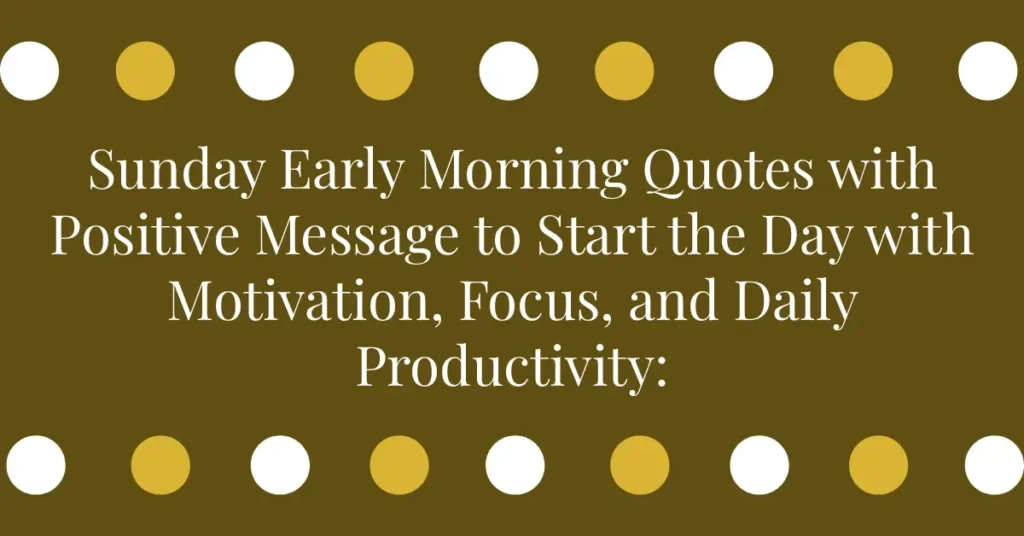 Sunday Early Morning Quotes with Positive Message to Start the Day with Motivation, Focus, and Daily Productivity: